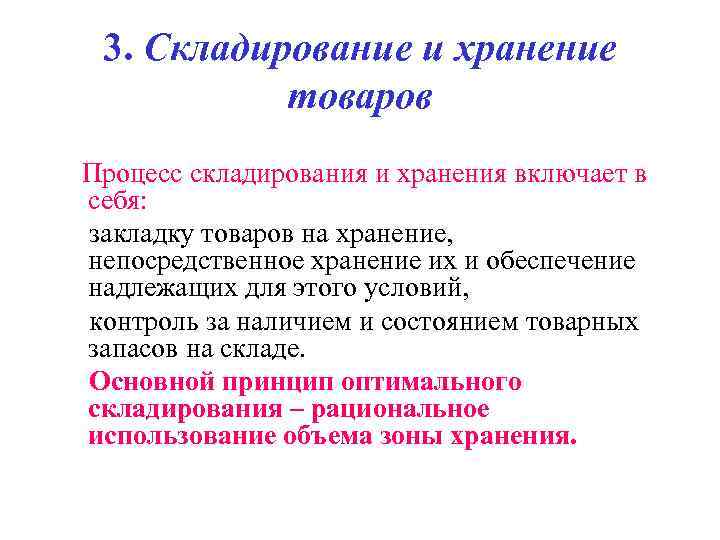 3. Складирование и хранение товаров

Процесс складирования и хранения включает в себя:

закладку товаров на хранение, непосредственное хранение их и обеспечение надлежащих для этого условий,

контроль за наличием и состоянием товарных запасов на складе.

Основной принцип оптимального складирования – рациональное использование объема зоны хранения.